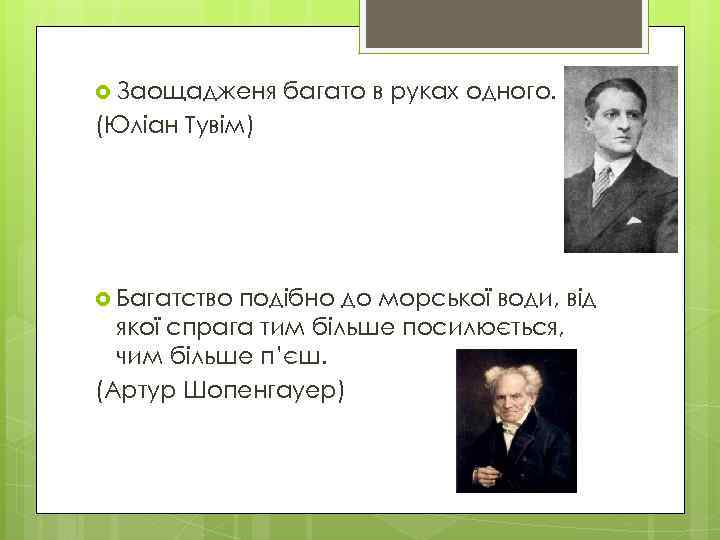 Заощадженя багато в руках одного.
(Юліан Тувім)

Багатство подібно до морської води, від якої спрага тим більше посилюється, чим більше п'єш.
(Артур Шопенгауер)